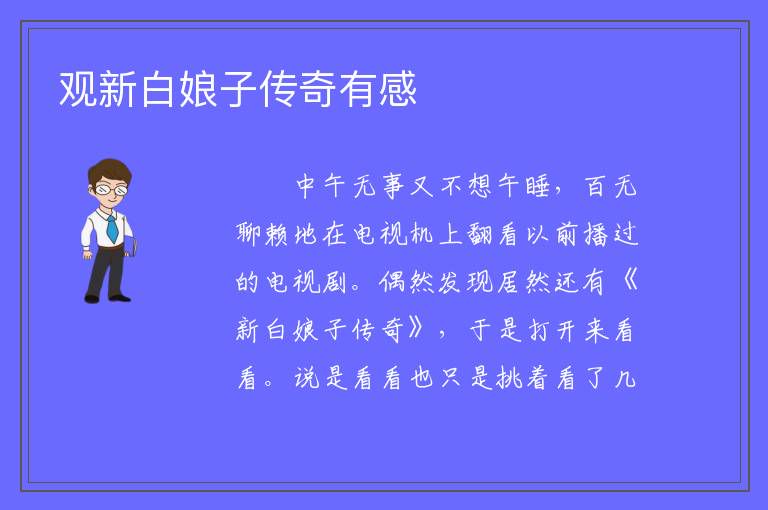 观新白娘子传奇有感

中午无事又不想午睡，百无聊赖地在电视机上翻看以前播过的电视剧。偶然发现居然还有《新白娘子传奇》，于是打开来看看。说是看看也只是挑着看了几